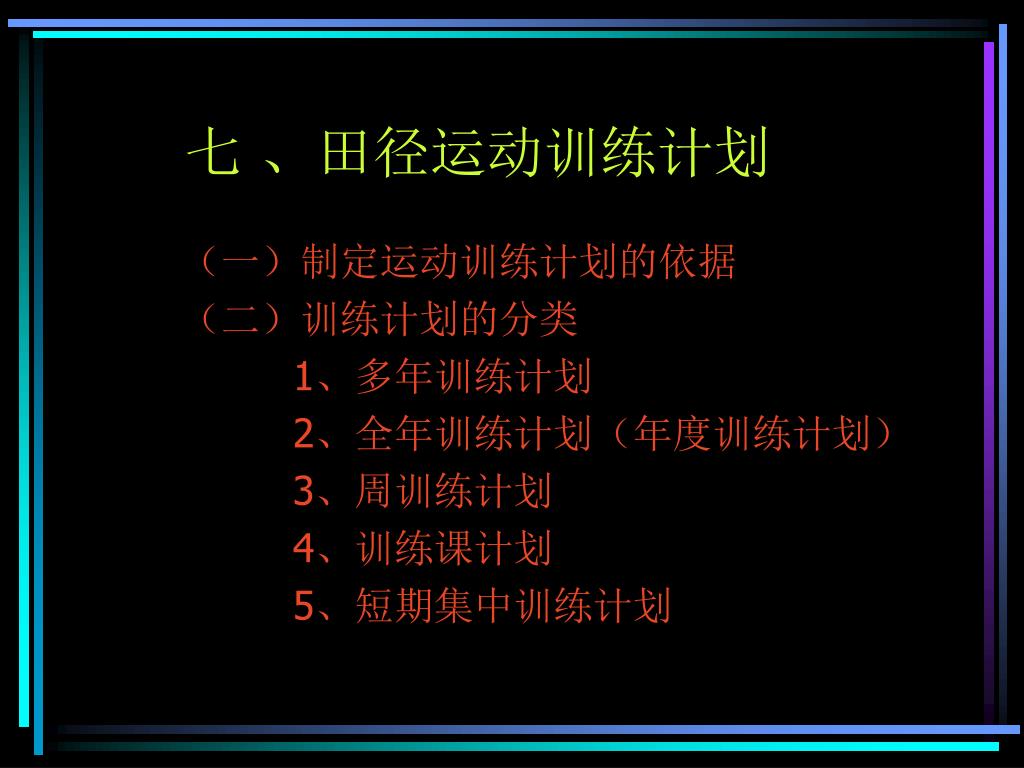 七 、田径运动训练计划

（一）制定运动训练计划的依据

（二）训练计划的分类

1、多年训练计划

2、全年训练计划（年度训练计划）

3、周训练计划

4、训练课计划

5、短期集中训练计划